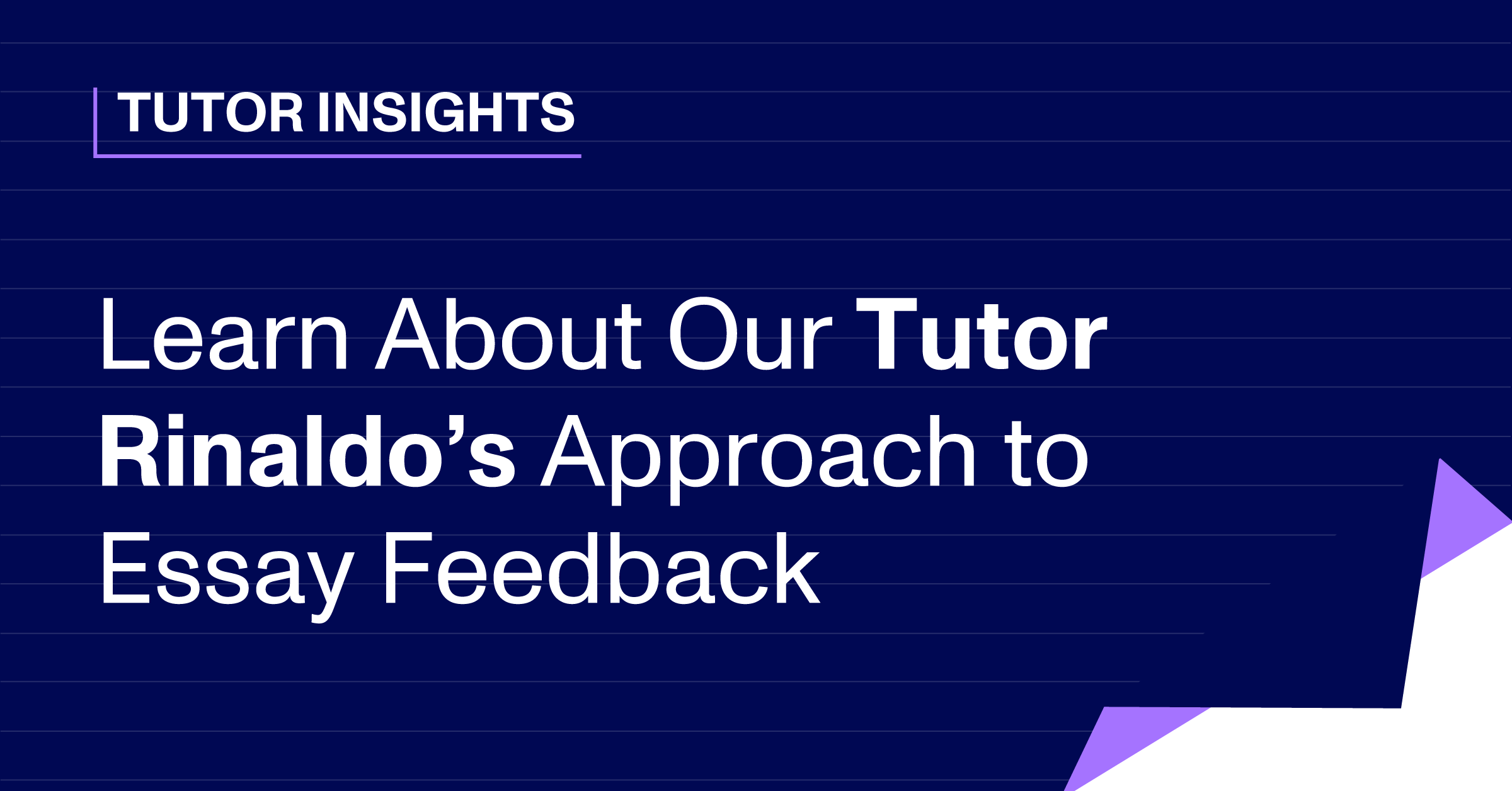 TUTOR INSIGHTS

Learn About Our Tutor Rinaldo’s Approach to Essay Feedback